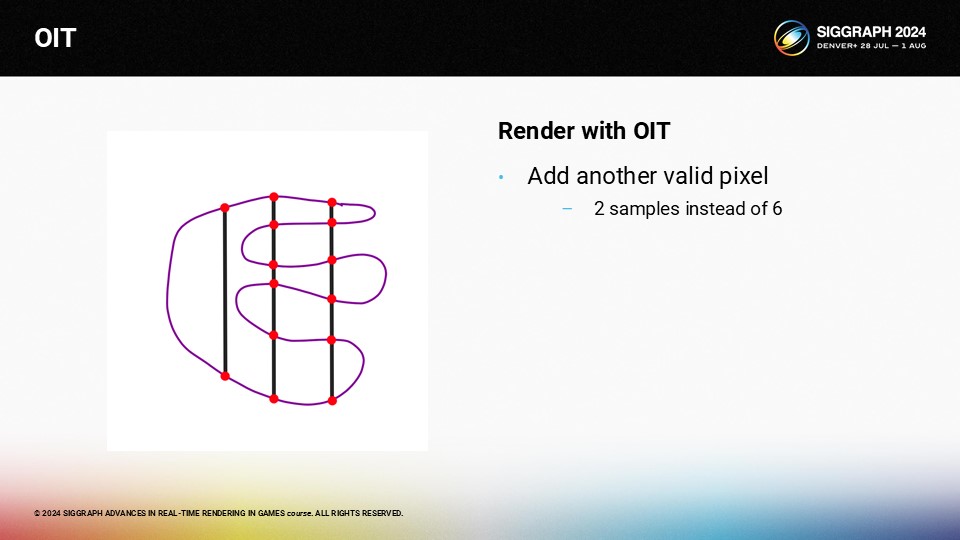 OIT

SIGGRAPH 2024
DENVER+ 28 JUL — 1 AUG

Render with OIT

• Add another valid pixel
– 2 samples instead of 6

© 2024 SIGGRAPH ADVANCES IN REAL-TIME RENDERING IN GAMES course. ALL RIGHTS RESERVED.